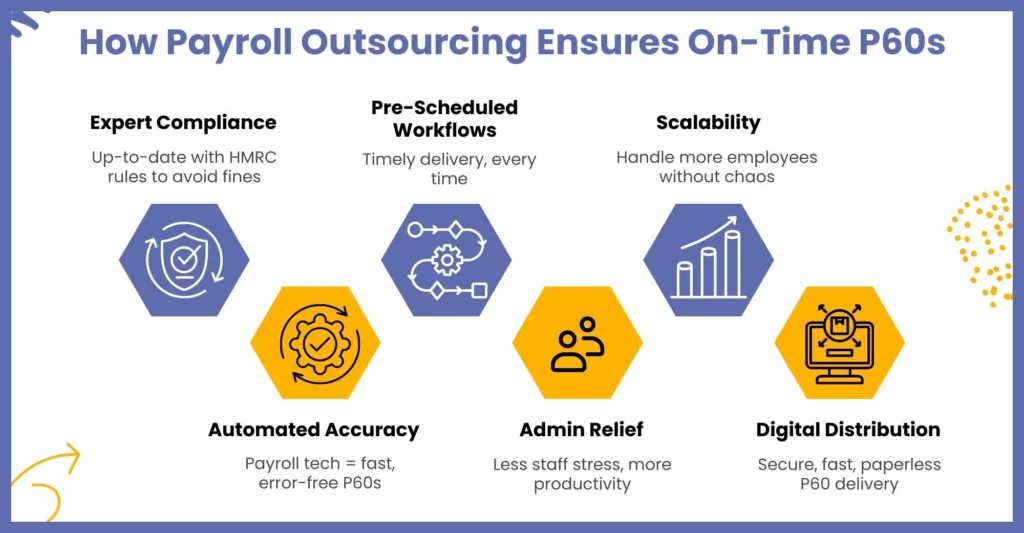 How Payroll Outsourcing Ensures On-Time P60s

Expert Compliance

Up-to-date with HMRC rules to avoid fines

Pre-Scheduled Workflows

Timely delivery, every time

Scalability

Handle more employees without chaos

Automated Accuracy

Payroll tech = fast, error-free P60s

Admin Relief

Less staff stress, more productivity

Digital Distribution

Secure, fast, paperless P60 delivery